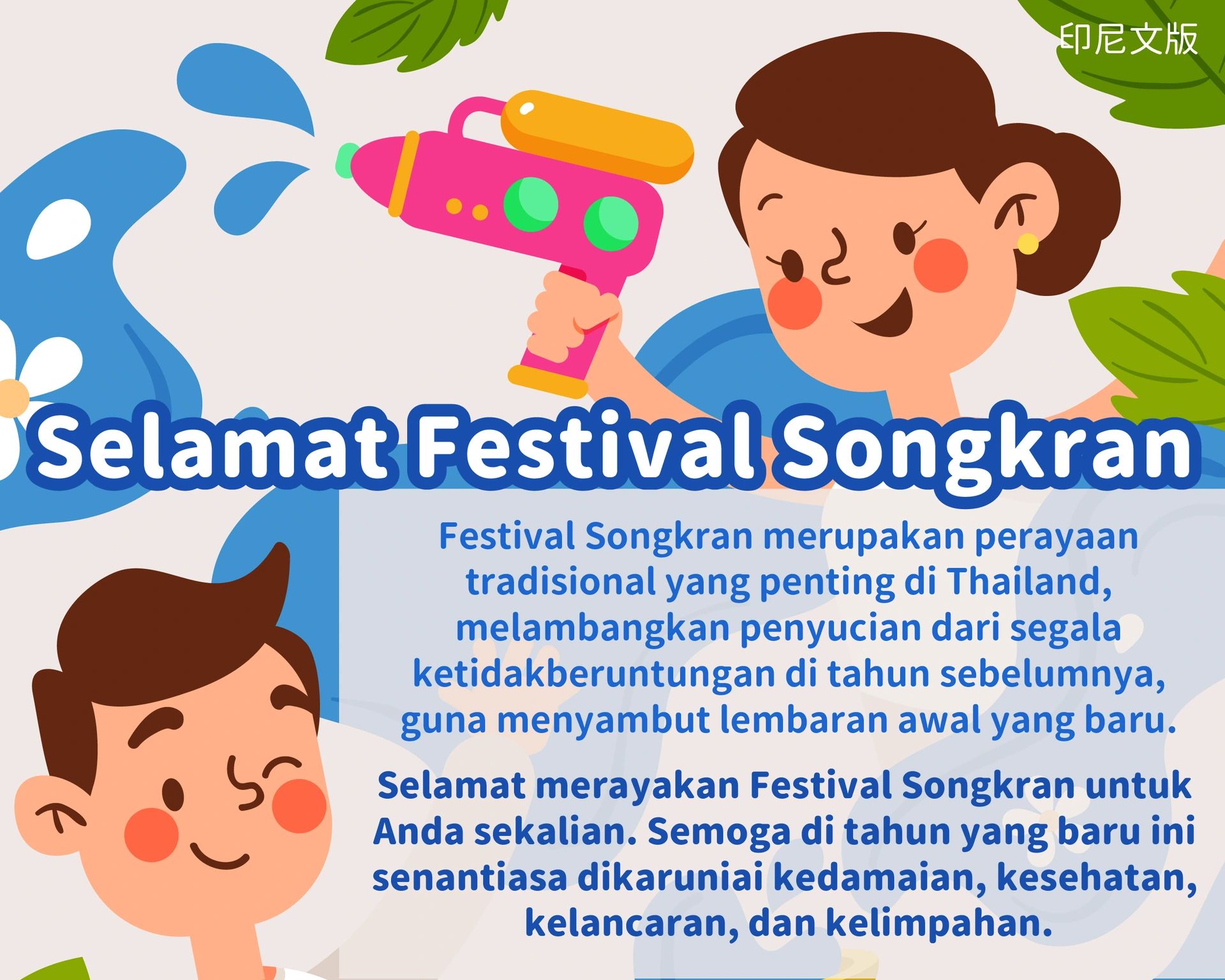 印尼文版

Selamat Festival Songkran

Festival Songkran merupakan perayaan tradisional yang penting di Thailand, melambangkan penyucian dari segala ketidakberuntungan di tahun sebelumnya, guna menyambut lembaran awal yang baru.

Selamat merayakan Festival Songkran untuk Anda sekalian. Semoga di tahun yang baru ini senantiasa dikaruniai kedamaian, kesehatan, kelancaran, dan kelimpahan.